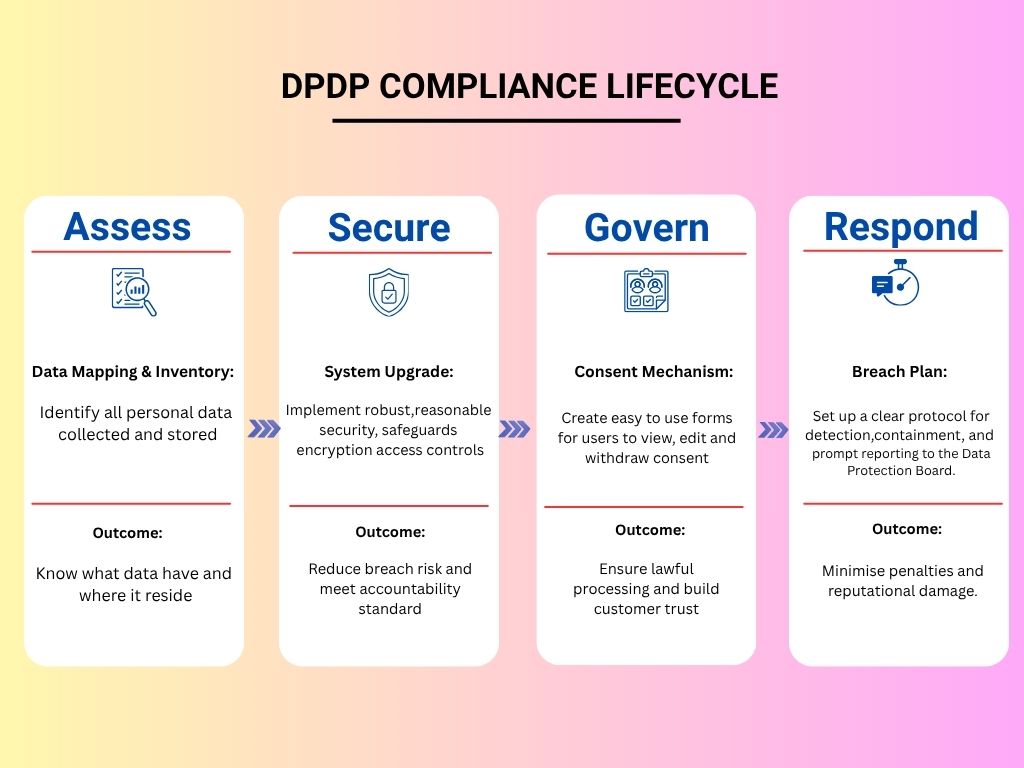 DPDP COMPLIANCE LIFECYCLE

Assess

Data Mapping & Inventory:

Identify all personal data collected and stored

Outcome:

Know what data have and where it reside

Secure

System Upgrade:

Implement robust,reasonable security, safeguards encryption access controls

Outcome:

Reduce breach risk and meet accountability standard

Govern

Consent Mechanism:

Create easy to use forms for users to view, edit and withdraw consent

Outcome:

Ensure lawful processing and build customer trust

Respond

Breach Plan:

Set up a clear protocol for detection,containment, and prompt reporting to the Data Protection Board.

Outcome:

Minimise penalties and reputational damage.